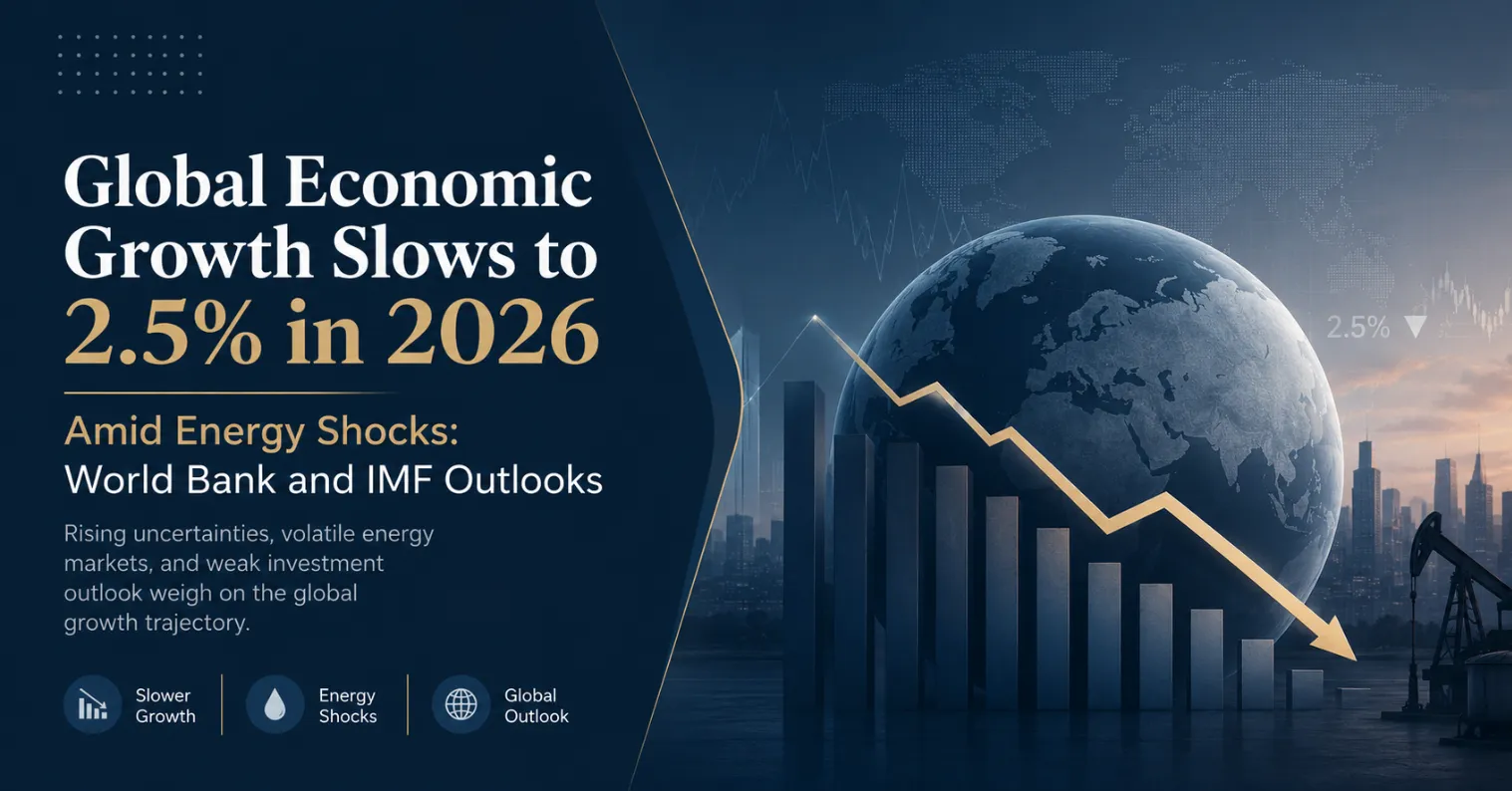 Global Economic Growth Slows to 2.5% in 2026

Amid Energy Shocks: World Bank and IMF Outlooks

Rising uncertainties, volatile energy markets, and weak investment outlook weigh on the global growth trajectory.

Slower Growth

Energy Shocks

Global Outlook

2.5%